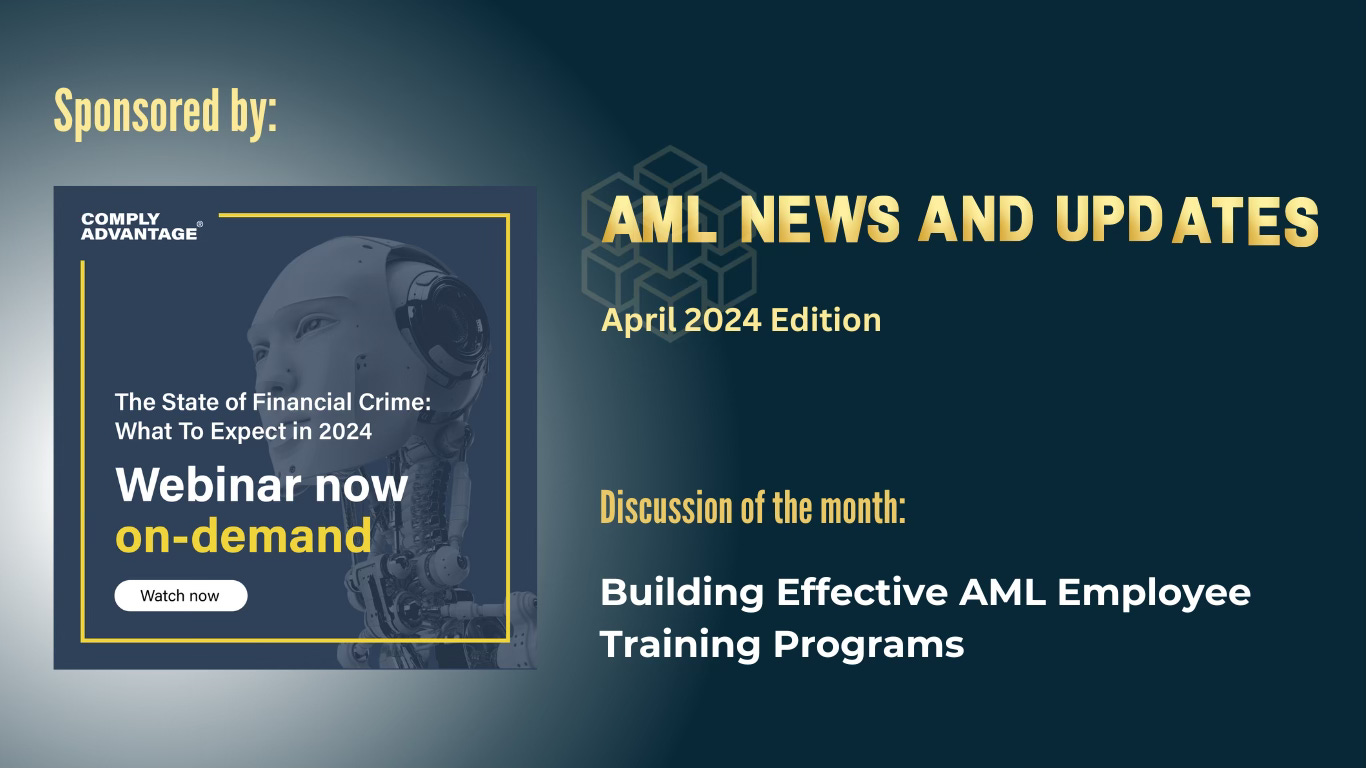 Sponsored by:

COMPLY ADVANTAGE®

The State of Financial Crime: What To Expect in 2024

Webinar now on-demand

Watch now

AML NEWS AND UPDATES

April 2024 Edition

Discussion of the month:

Building Effective AML Employee Training Programs